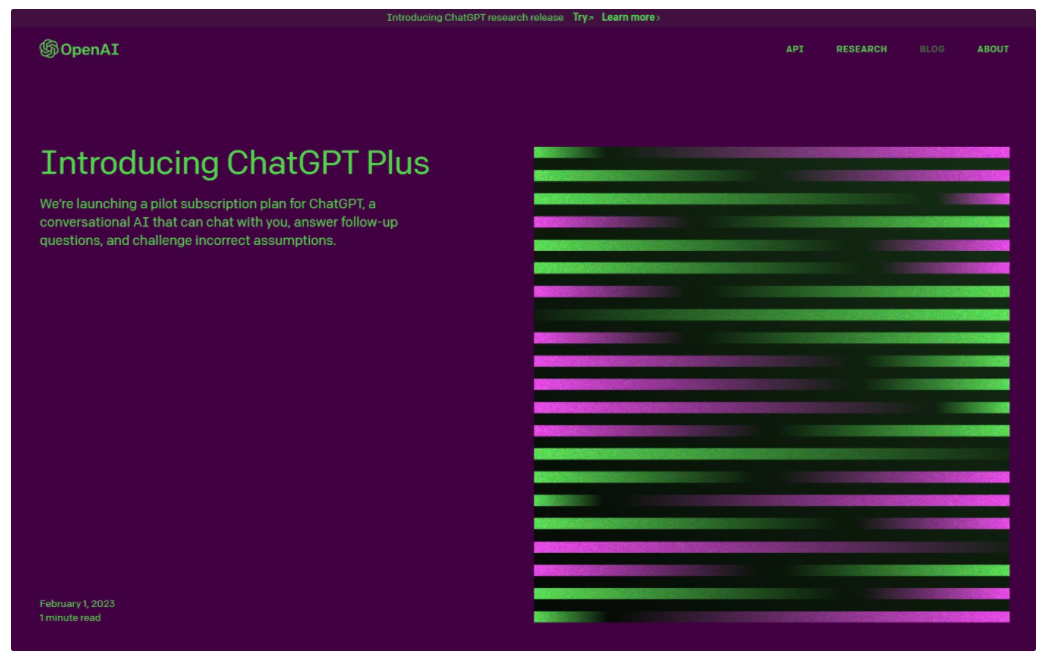 Introducing ChatGPT research release Try↗ Learn more›

OpenAI

API RESEARCH BLOG ABOUT

Introducing ChatGPT Plus

We're launching a pilot subscription plan for ChatGPT, a conversational AI that can chat with you, answer follow-up questions, and challenge incorrect assumptions.

February 1, 2023
1 minute read